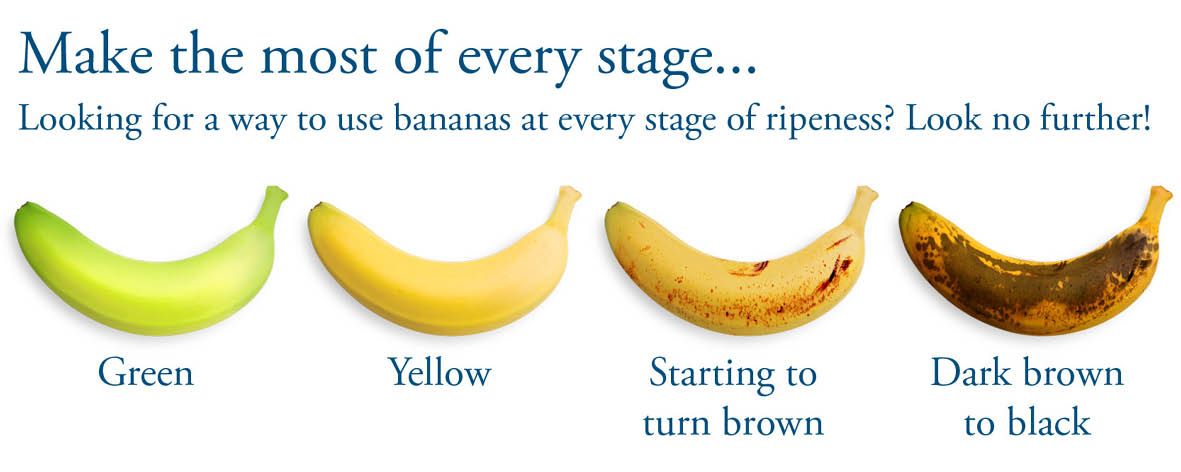 Make the most of every stage...

Looking for a way to use bananas at every stage of ripeness? Look no further!

Green

Yellow

Starting to turn brown

Dark brown to black